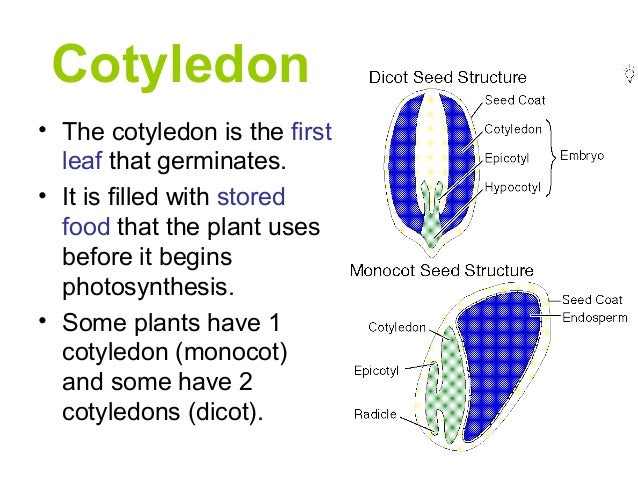 Cotyledon

• The cotyledon is the first leaf that germinates.

• It is filled with stored food that the plant uses before it begins photosynthesis.

• Some plants have 1 cotyledon (monocot) and some have 2 cotyledons (dicot).

Dicot Seed Structure

Seed Coat
Cotyledon
Epicotyl
Hypocotyl
Embryo

Monocot Seed Structure

Seed Coat
Endosperm
Cotyledon
Epicotyl
Radicle